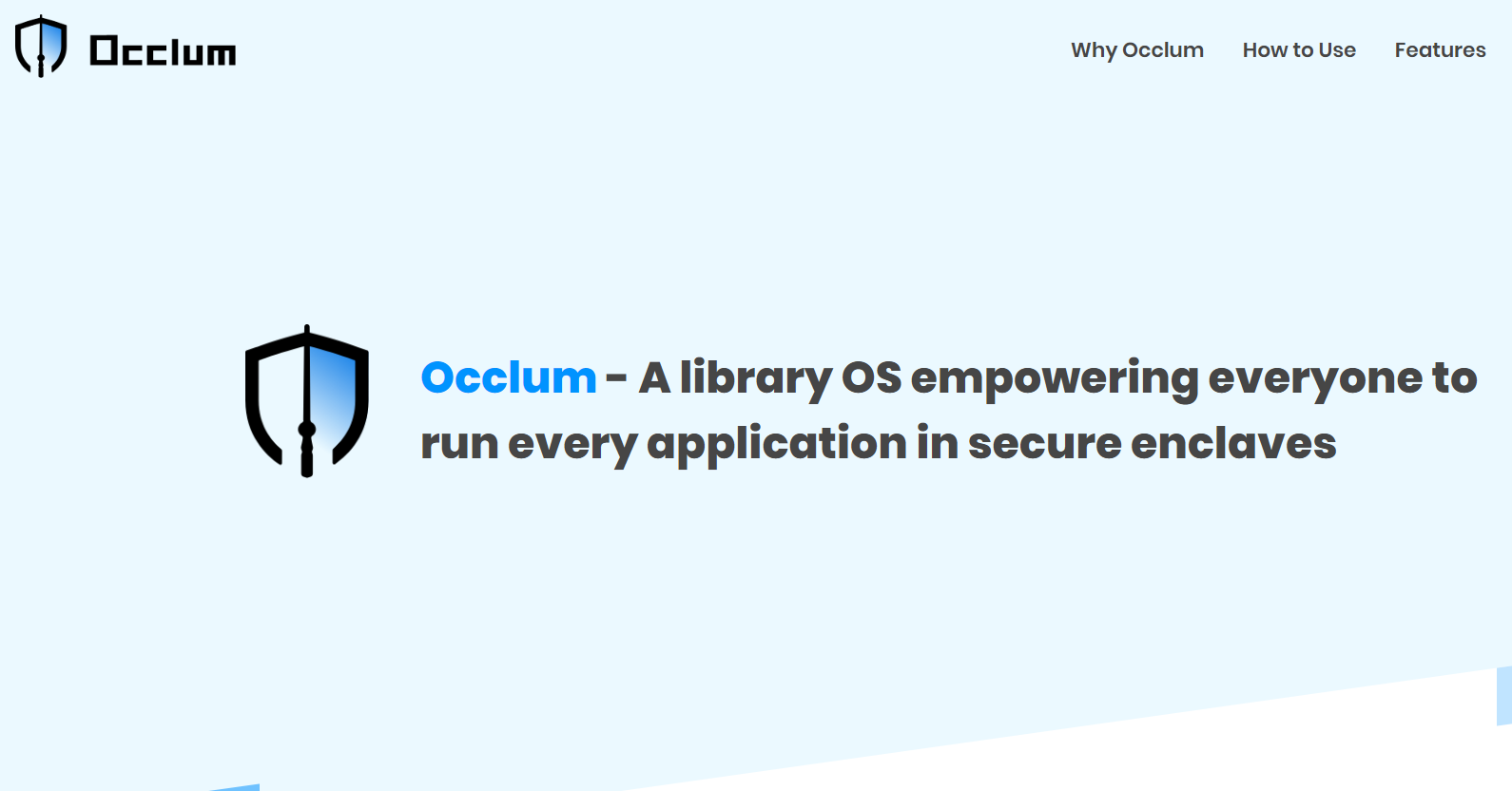 Occlum

Why Occlum How to Use Features

Occlum - A library OS empowering everyone to run every application in secure enclaves